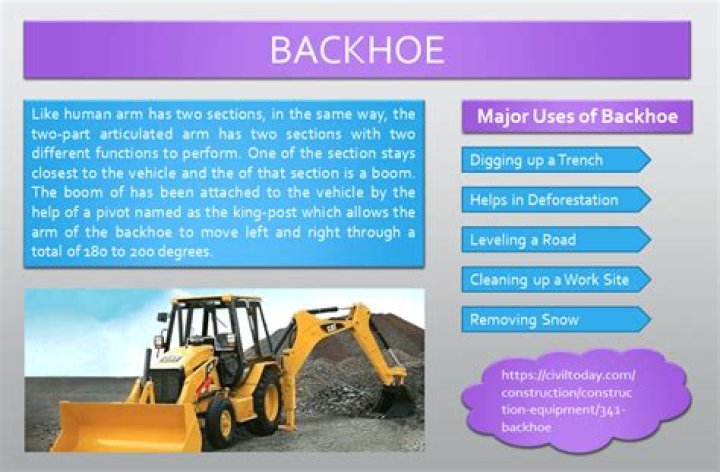 BACKHOE

Like human arm has two sections, in the same way, the two-part articulated arm has two sections with two different functions to perform. One of the section stays closest to the vehicle and the of that section is a boom. The boom of has been attached to the vehicle by the help of a pivot named as the king-post which allows the arm of the backhoe to move left and right through a total of 180 to 200 degrees.

Major Uses of Backhoe

Digging up a Trench

Helps in Deforestation

Leveling a Road

Cleaning up a Work Site

Removing Snow

https://civiltoday.com/construction/construction-equipment/341-backhoe